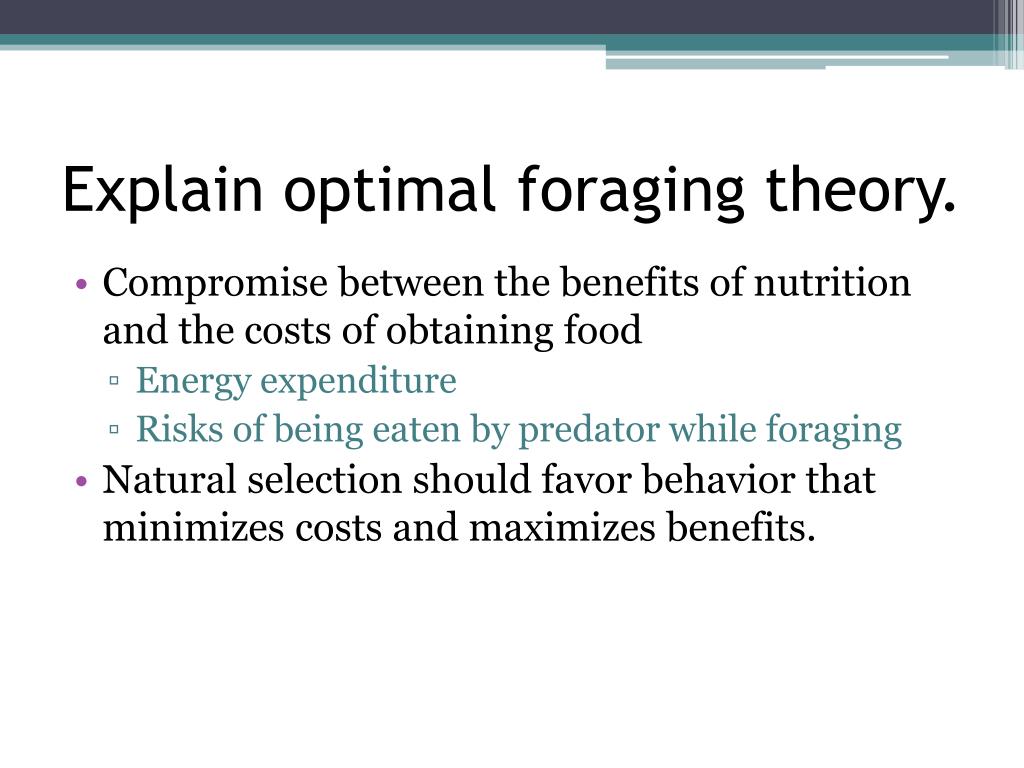 Explain optimal foraging theory.

• Compromise between the benefits of nutrition and the costs of obtaining food
▫ Energy expenditure
▫ Risks of being eaten by predator while foraging
• Natural selection should favor behavior that minimizes costs and maximizes benefits.